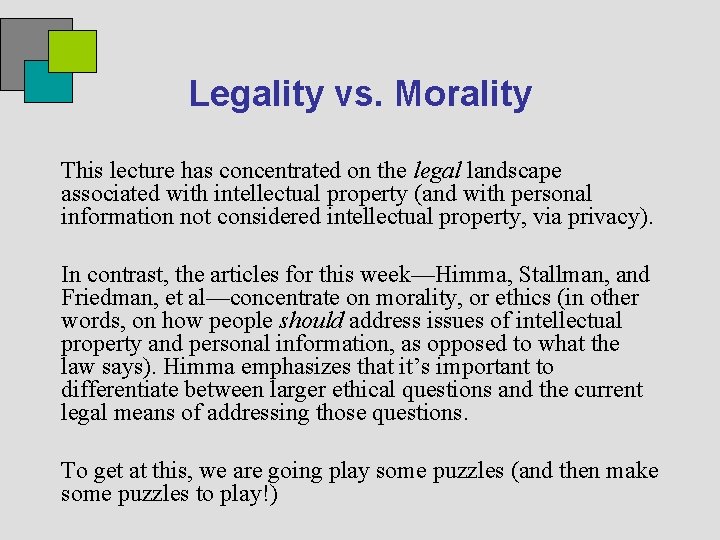 Legality vs. Morality

This lecture has concentrated on the legal landscape associated with intellectual property (and with personal information not considered intellectual property, via privacy).

In contrast, the articles for this week—Himma, Stallman, and Friedman, et al—concentrate on morality, or ethics (in other words, on how people should address issues of intellectual property and personal information, as opposed to what the law says). Himma emphasizes that it's important to differentiate between larger ethical questions and the current legal means of addressing those questions.

To get at this, we are going play some puzzles (and then make some puzzles to play!)